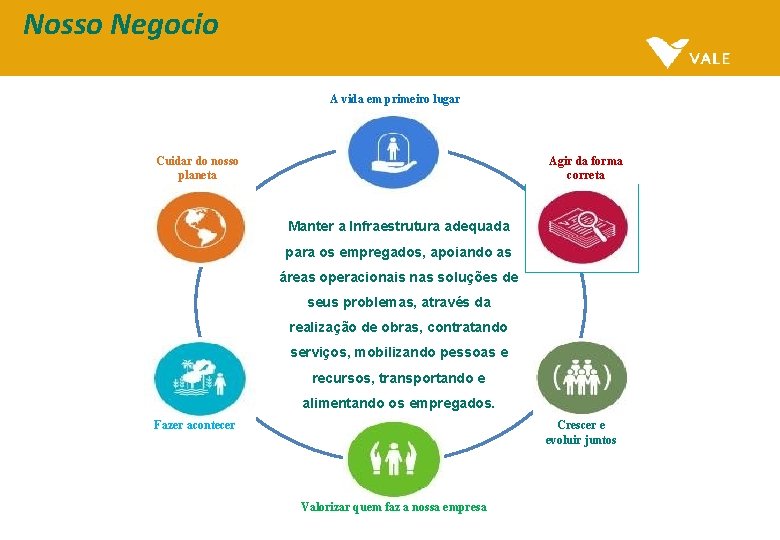 Nosso Negocio

VALE

A vida em primeiro lugar

Cuidar do nosso planeta

Agir da forma correta

Manter a Infraestrutura adequada para os empregados, apoiando as áreas operacionais nas soluções de seus problemas, através da realização de obras, contratando serviços, mobilizando pessoas e recursos, transportando e alimentando os empregados.

Fazer acontecer

Crescer e evoluir juntos

Valorizar quem faz a nossa empresa